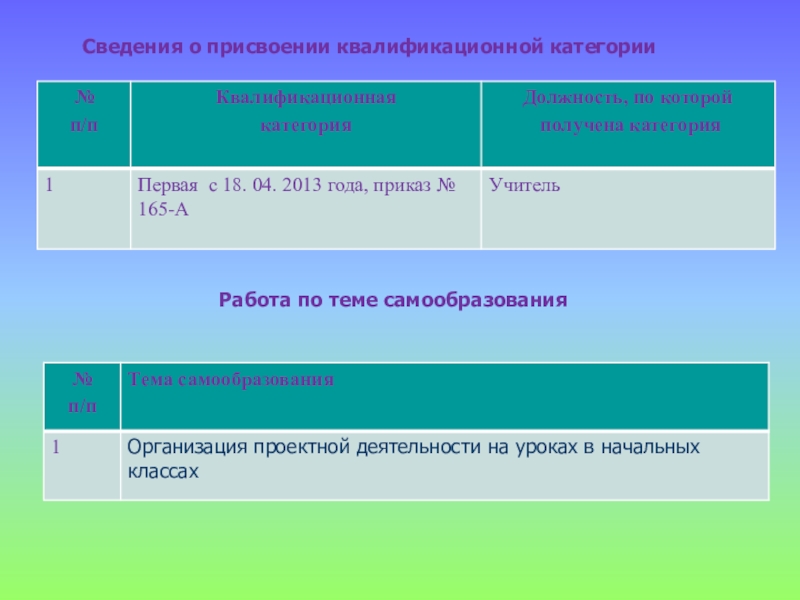 Сведения о присвоении квалификационной категории

| № п/п | Квалификационная категория | Должность, по которой получена категория |
|---|---|---|
| 1 | Первая с 18. 04. 2013 года, приказ № 165-А | Учитель |

Работа по теме самообразования

| № п/п | Тема самообразования |
|---|---|
| 1 | Организация проектной деятельности на уроках в начальных классах |